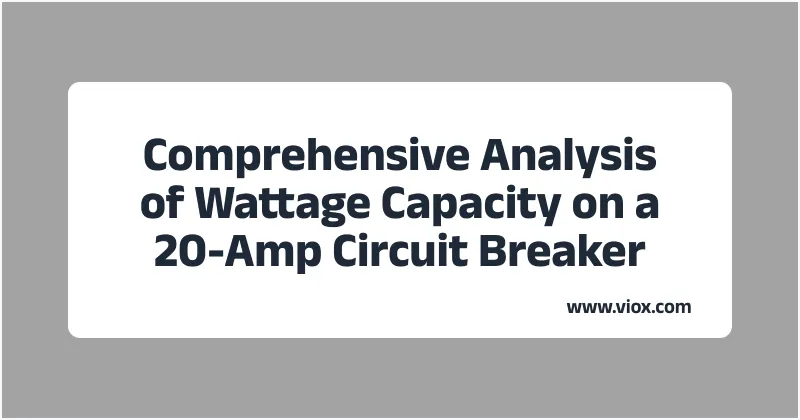 Comprehensive Analysis of Wattage Capacity on a 20-Amp Circuit Breaker

www.viox.com